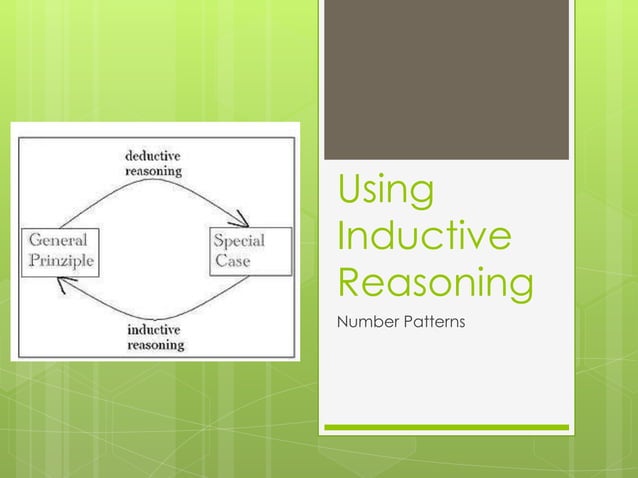 deductive reasoning

General Prinziple

Special Case

inductive reasoning

Using Inductive Reasoning

Number Patterns